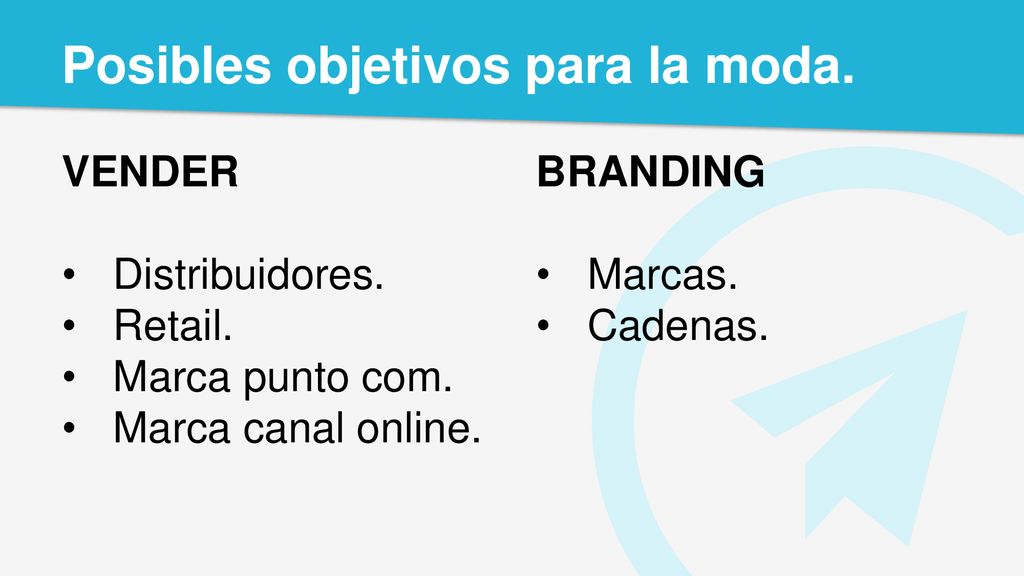 Posibles objetivos para la moda.

VENDER

• Distribuidores.
• Retail.
• Marca punto com.
• Marca canal online.

BRANDING

• Marcas.
• Cadenas.